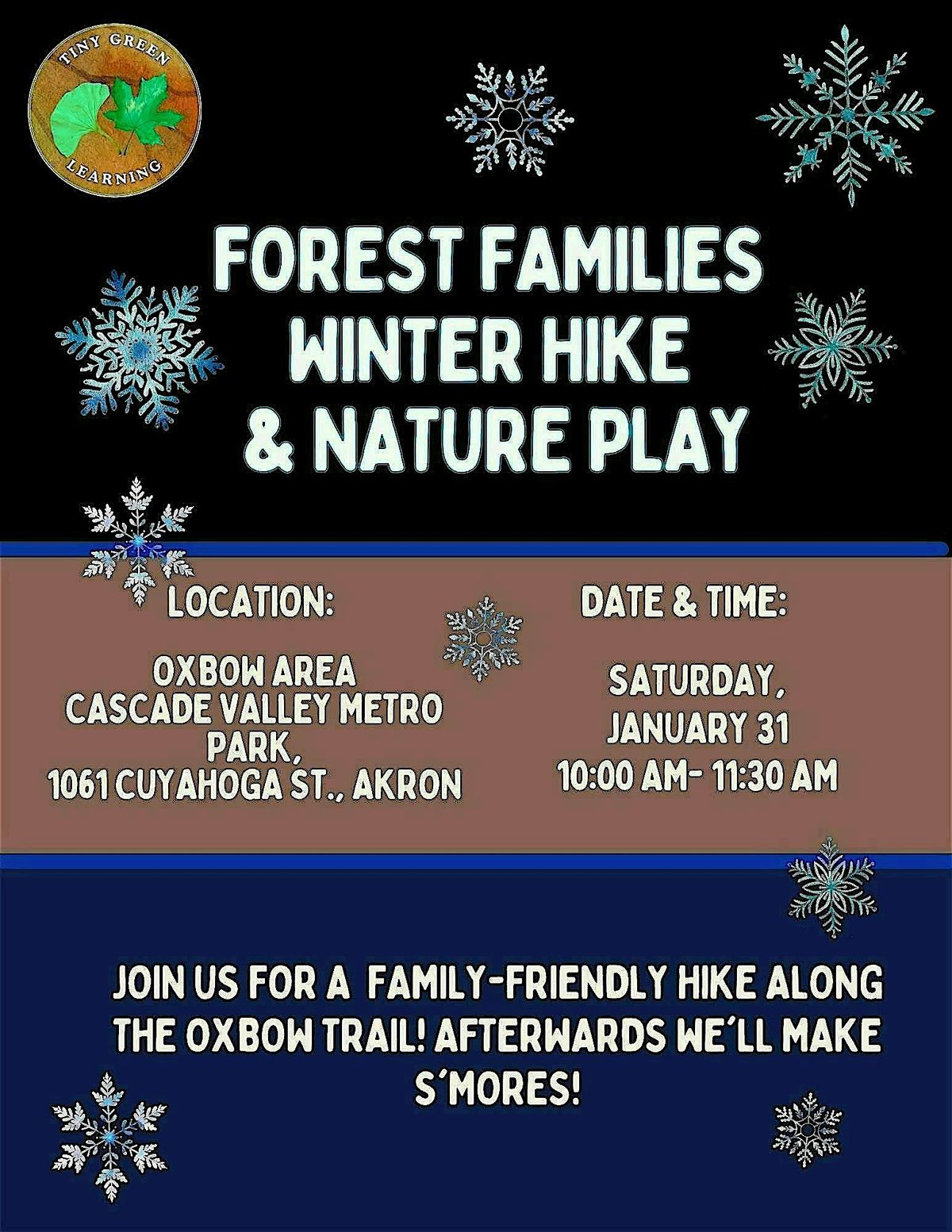 TINY GREEN LEARNING

FOREST FAMILIES WINTER HIKE & NATURE PLAY

LOCATION:

OXBOW AREA CASCADE VALLEY METRO PARK, 1061 CUYAHOGA ST., AKRON

DATE & TIME:

SATURDAY, JANUARY 31 10:00 AM- 11:30 AM

JOIN US FOR A FAMILY-FRIENDLY HIKE ALONG THE OXBOW TRAIL! AFTERWARDS WE'LL MAKE S'MORES!